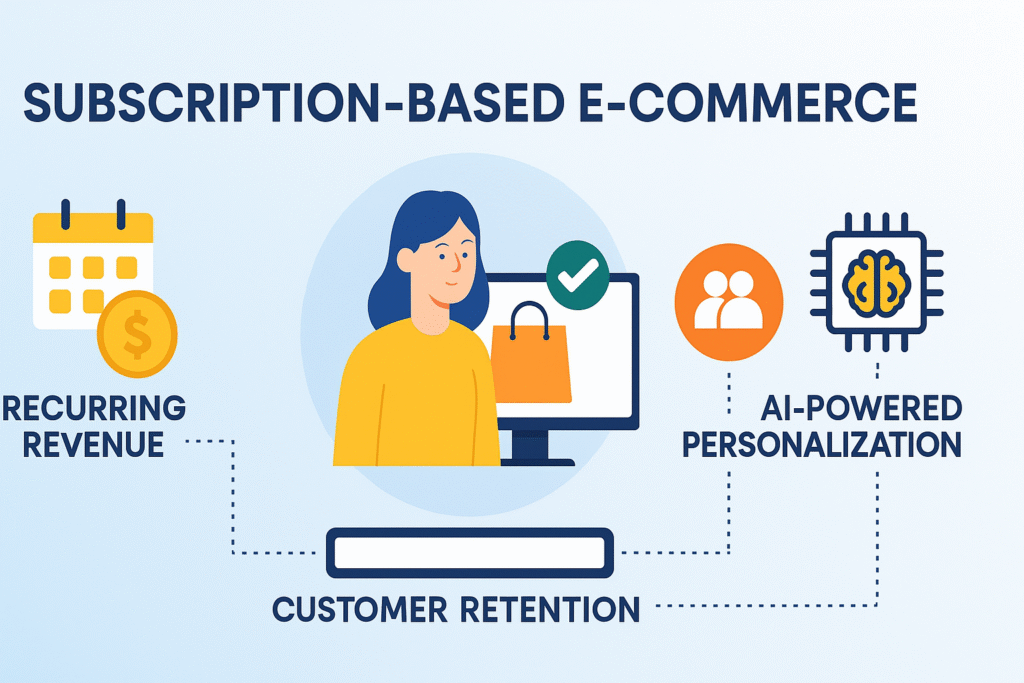 SUBSCRIPTION-BASED E-COMMERCE

$

RECURRING REVENUE

AI-POWERED PERSONALIZATION

CUSTOMER RETENTION